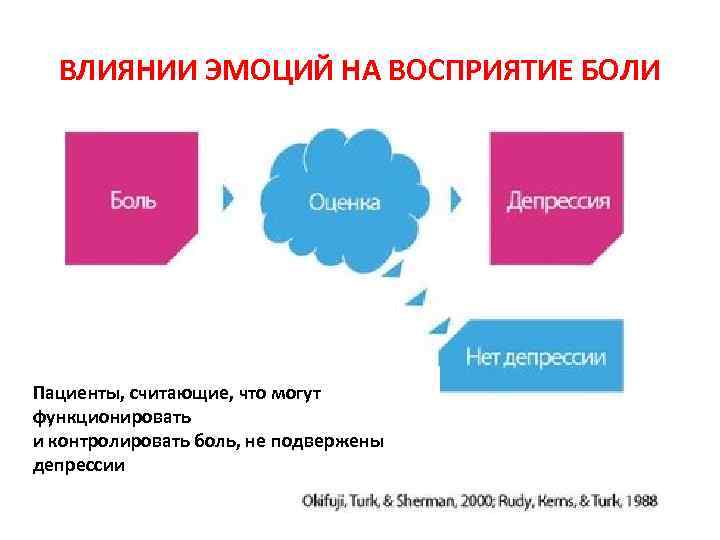 ВЛИЯНИИ ЭМОЦИЙ НА ВОСПРИЯТИЕ БОЛИ

Боль

Оценка

Депрессия

Нет депрессии

Пациенты, считающие, что могут функционировать
и контролировать боль, не подвержены депрессии

Okifuji, Turk, & Sherman, 2000; Rudy, Kerns, & Turk, 1988